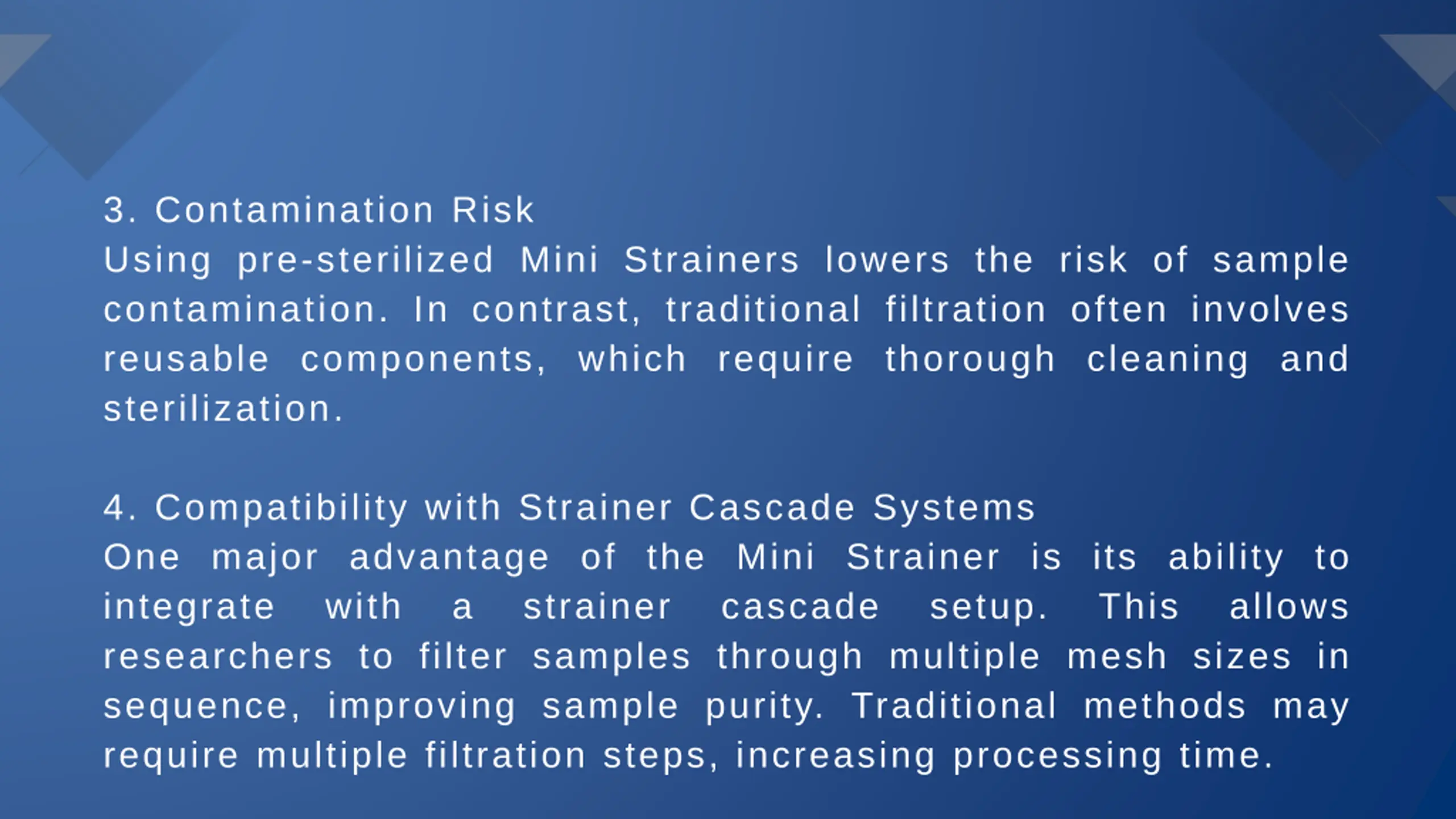 3. Contamination Risk
Using pre-sterilized Mini Strainers lowers the risk of sample contamination. In contrast, traditional filtration often involves reusable components, which require thorough cleaning and sterilization.

4. Compatibility with Strainer Cascade Systems
One major advantage of the Mini Strainer is its ability to integrate with a strainer cascade setup. This allows researchers to filter samples through multiple mesh sizes in sequence, improving sample purity. Traditional methods may require multiple filtration steps, increasing processing time.